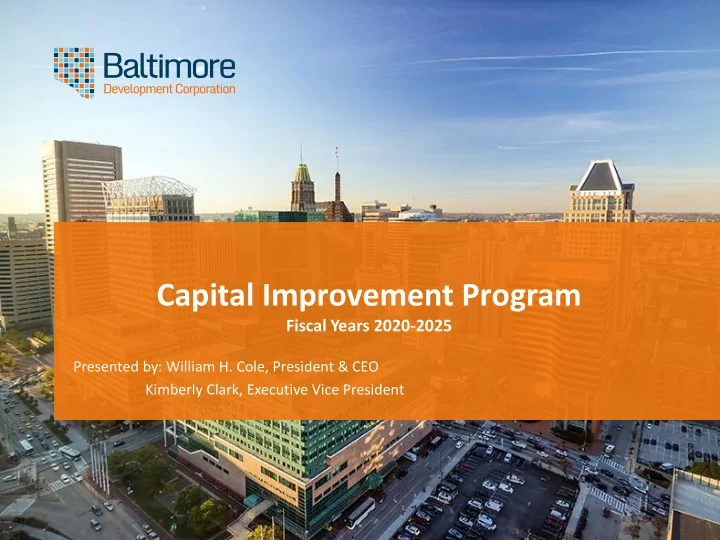 Baltimore
Development Corporation

Capital Improvement Program
Fiscal Years 2020-2025

Presented by: William H. Cole, President & CEO
Kimberly Clark, Executive Vice President